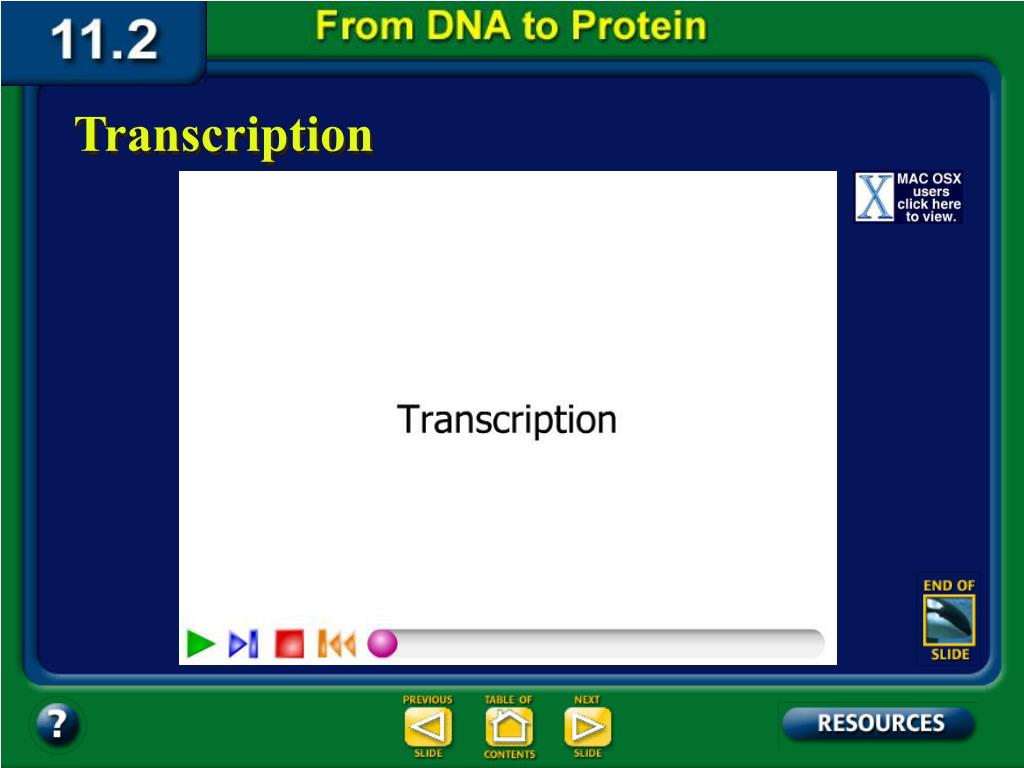 11.2

From DNA to Protein

Transcription

X MAC OSX users click here to view.

Transcription

END OF SLIDE

?

PREVIOUS SLIDE

TABLE OF CONTENTS

NEXT SLIDE

RESOURCES